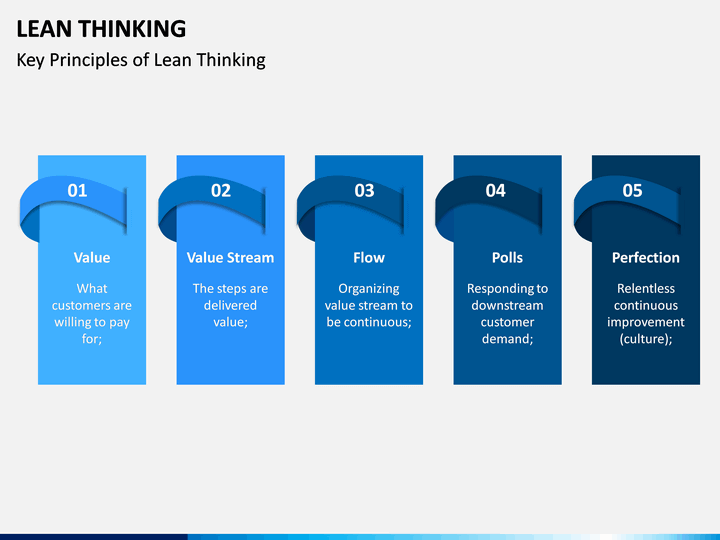 LEAN THINKING

Key Principles of Lean Thinking

01

Value

What customers are willing to pay for;

02

Value Stream

The steps are delivered value;

03

Flow

Organizing value stream to be continuous;

04

Polls

Responding to downstream customer demand;

05

Perfection

Relentless continuous improvement (culture);